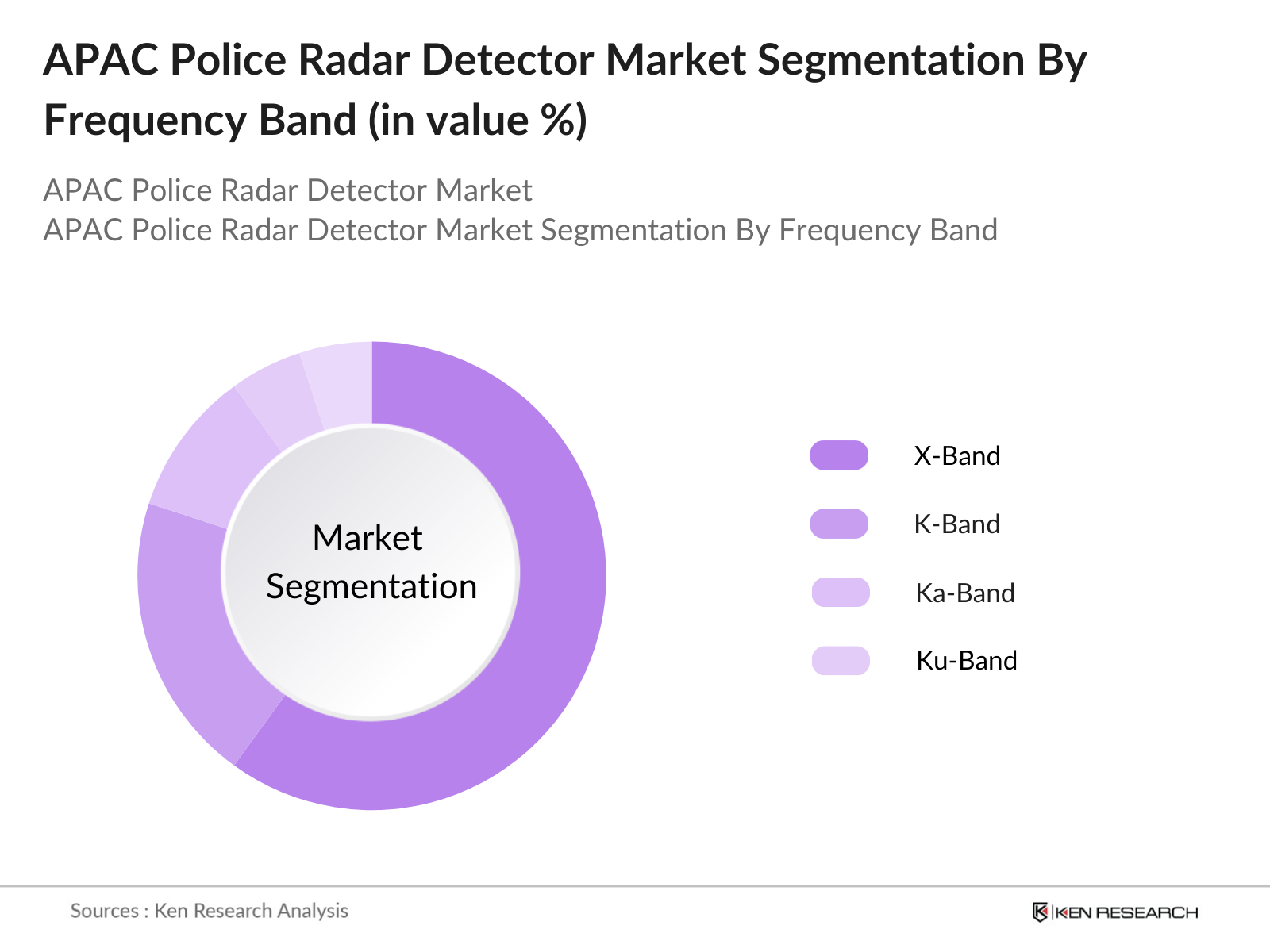 APAC Police Radar Detector Market Segmentation By Frequency Band (in value %)

APAC Police Radar Detector Market
APAC Police Radar Detector Market Segmentation By Frequency Band

Market Segmentation

X-Band
K-Band
Ka-Band
Ku-Band

Sources : Ken Research Analysis

KEN RESEARCH